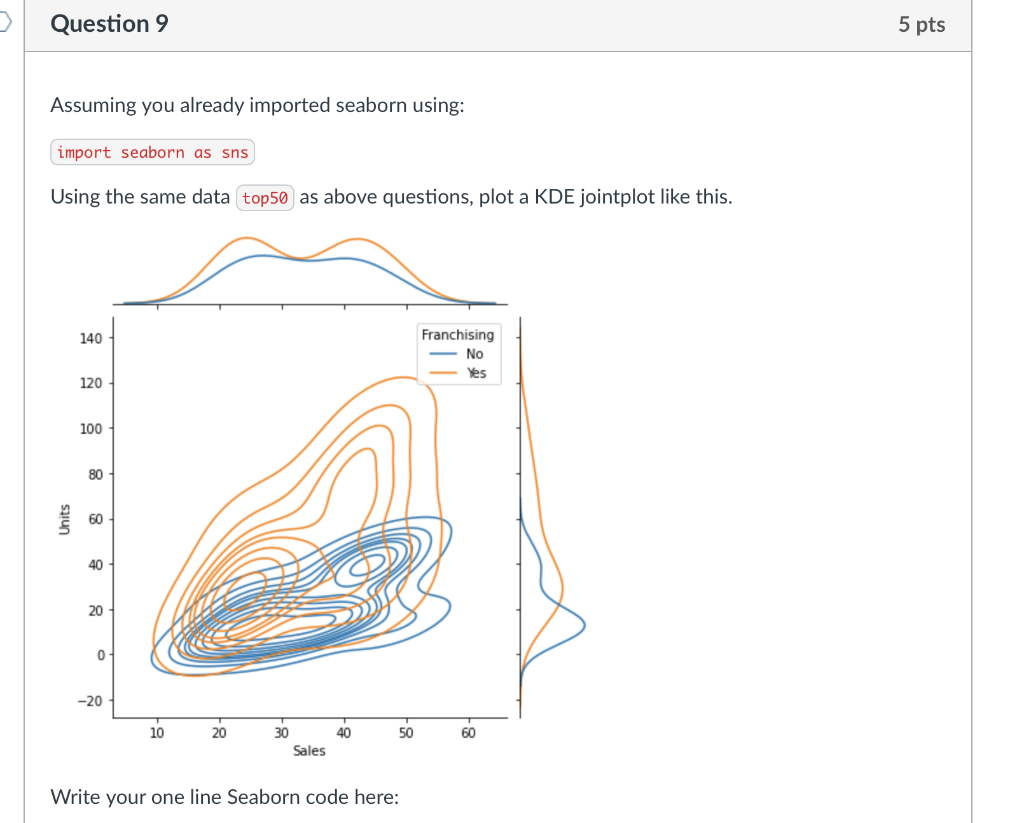 Question 9

5 pts

Assuming you already imported seaborn using:

import seaborn as sns

Using the same data top50 as above questions, plot a KDE jointplot like this.

Franchising
No
Yes

140
120
100
80
60
40
20
0
−20

Units

10 20 30 40 50 60
Sales

Write your one line Seaborn code here: